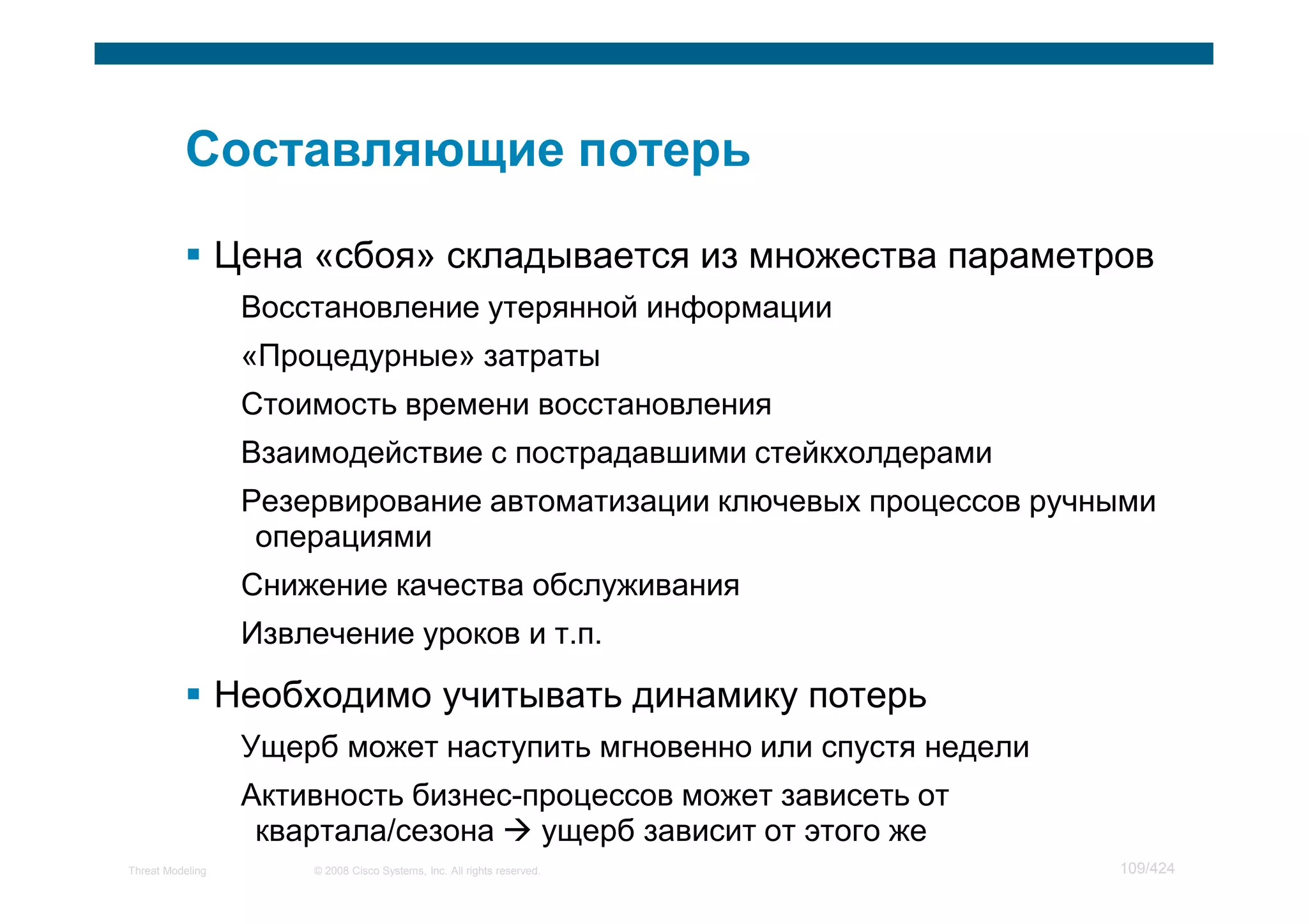 Составляющие потерь

▪ Цена «сбоя» складывается из множества параметров

Восстановление утерянной информации

«Процедурные» затраты

Стоимость времени восстановления

Взаимодействие с пострадавшими стейкхолдерами

Резервирование автоматизации ключевых процессов ручными операциями

Снижение качества обслуживания

Извлечение уроков и т.п.

▪ Необходимо учитывать динамику потерь

Ущерб может наступить мгновенно или спустя недели

Активность бизнес-процессов может зависеть от квартала/сезона → ущерб зависит от этого же

Threat Modeling © 2008 Cisco Systems, Inc. All rights reserved. 109/424